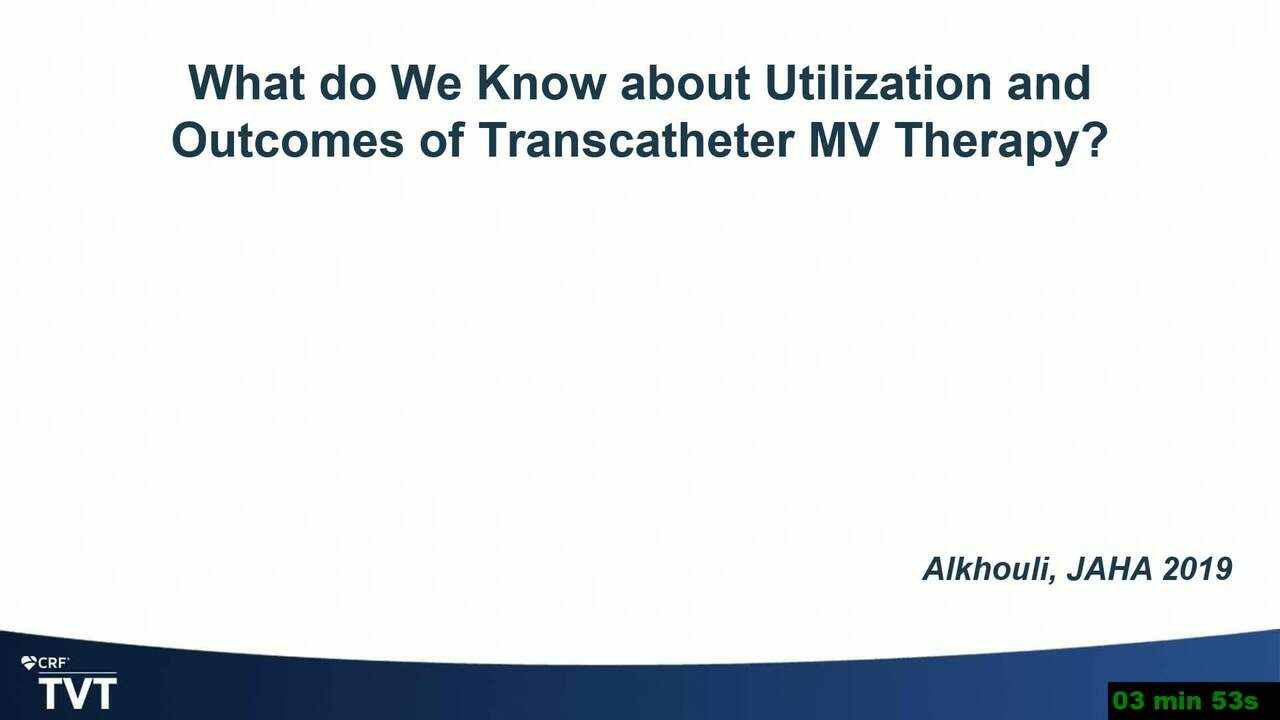 What do We Know about Utilization and Outcomes of Transcatheter MV Therapy?

Alkhouli, JAHA 2019

CRF
TVT

03 min 53s